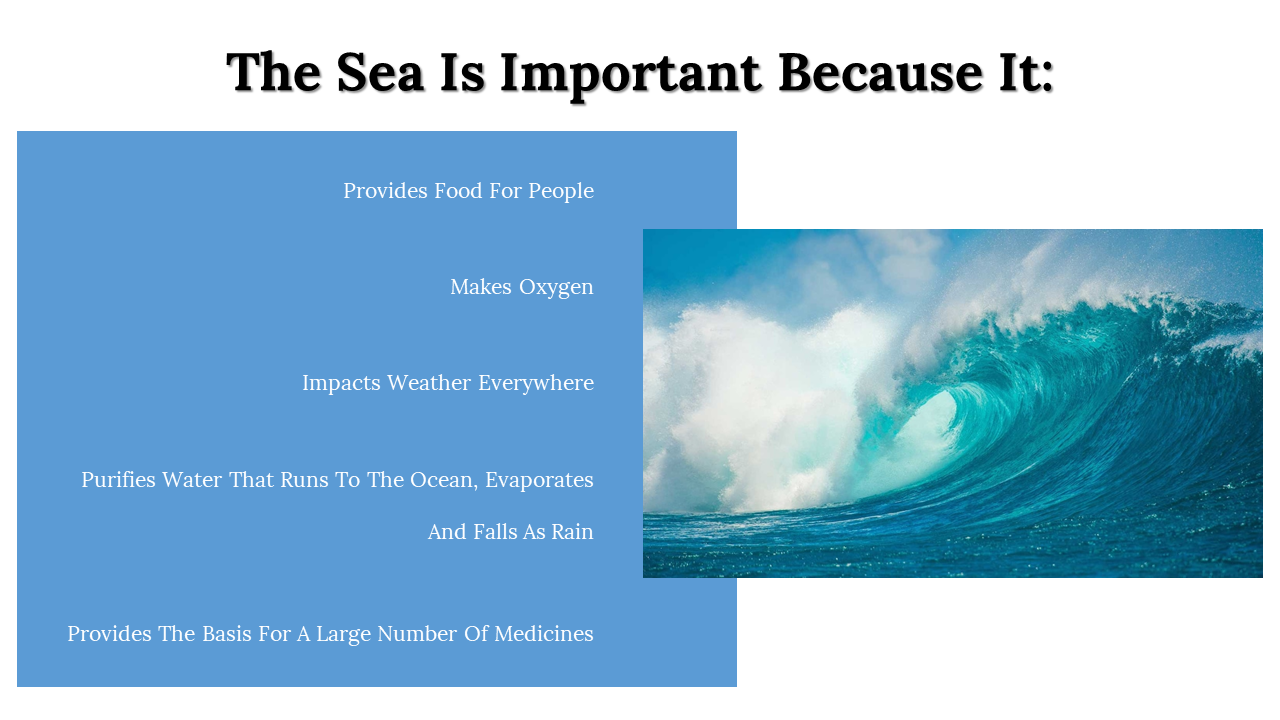 The Sea Is Important Because It:

Provides Food For People

Makes Oxygen

Impacts Weather Everywhere

Purifies Water That Runs To The Ocean, Evaporates And Falls As Rain

Provides The Basis For A Large Number Of Medicines